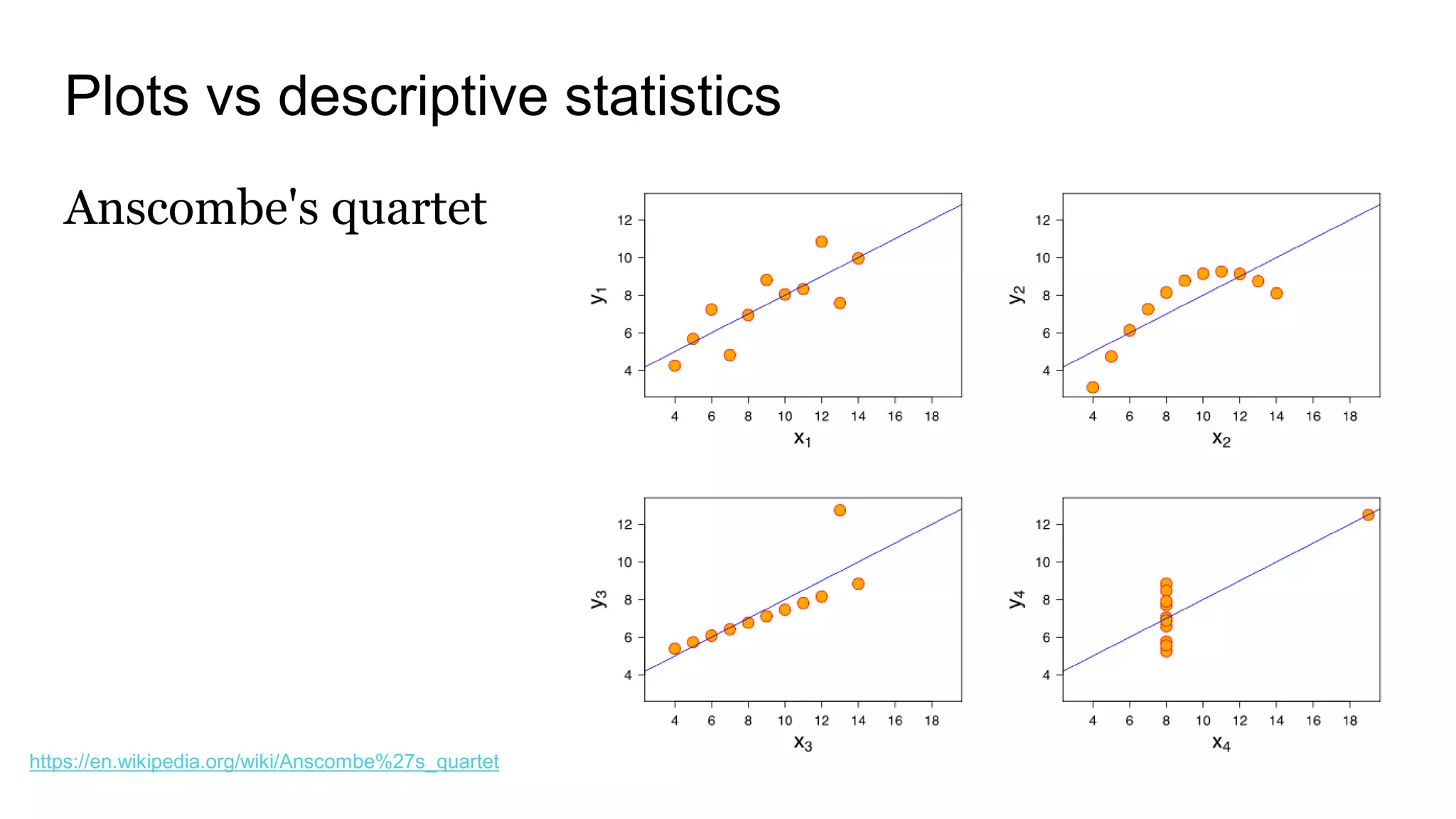 Plots vs descriptive statistics

Anscombe's quartet

12
10
8
6
4
$y_1$
4 6 8 10 12 14 16 18
$x_1$

12
10
8
6
4
$y_2$
4 6 8 10 12 14 16 18
$x_2$

12
10
8
6
4
$y_3$
4 6 8 10 12 14 16 18
$x_3$

12
10
8
6
4
$y_4$
4 6 8 10 12 14 16 18
$x_4$

https://en.wikipedia.org/wiki/Anscombe%27s_quartet